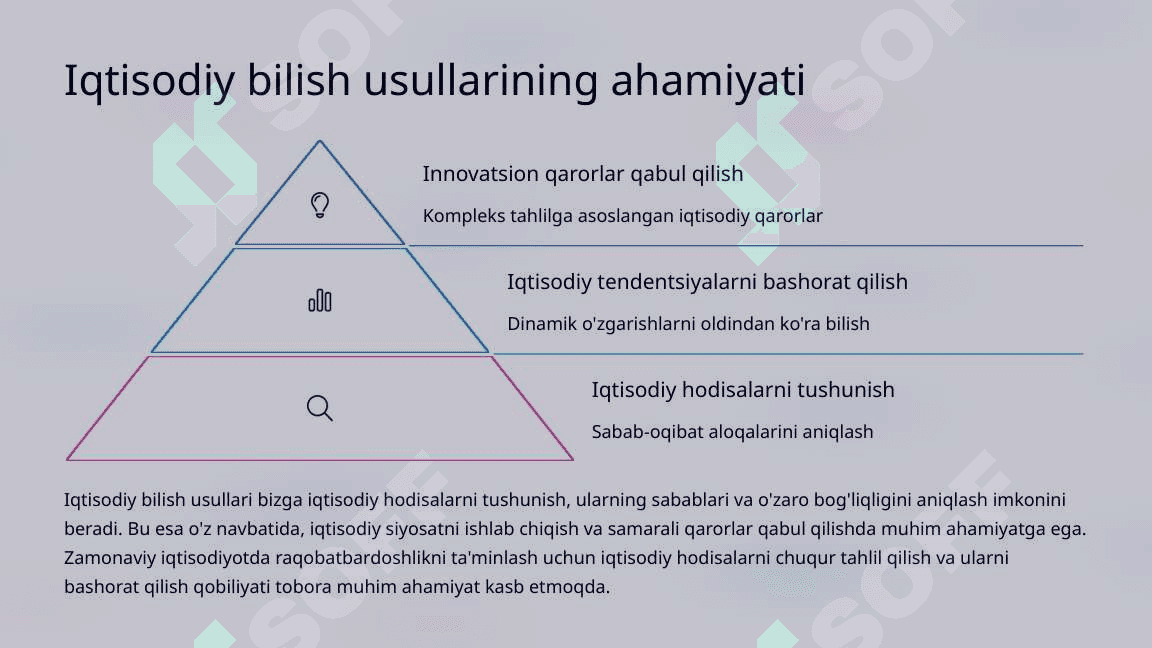 Iqtisodiy bilish usullarining ahamiyati

Innovatsion qarorlar qabul qilish

Kompleks tahlilga asoslangan iqtisodiy qarorlar

Iqtisodiy tendentsiyalarni bashorat qilish

Dinamik o'zgarishlarni oldindan ko'ra bilish

Iqtisodiy hodisalarni tushunish

Sabab-oqibat aloqalarini aniqlash

Iqtisodiy bilish usullari bizga iqtisodiy hodisalarni tushunish, ularning sabablari va o'zaro bog'liqligini aniqlash imkonini beradi. Bu esa o'z navbatida, iqtisodiy siyosatni ishlab chiqish va samarali qarorlar qabul qilishda muhim ahamiyatga ega. Zamonaviy iqtisodiyotda raqobatbardoshlikni ta'minlash uchun iqtisodiy hodisalarni chuqur tahlil qilish va ularni bashorat qilish qobiliyati tobora muhim ahamiyat kasb etmoqda.